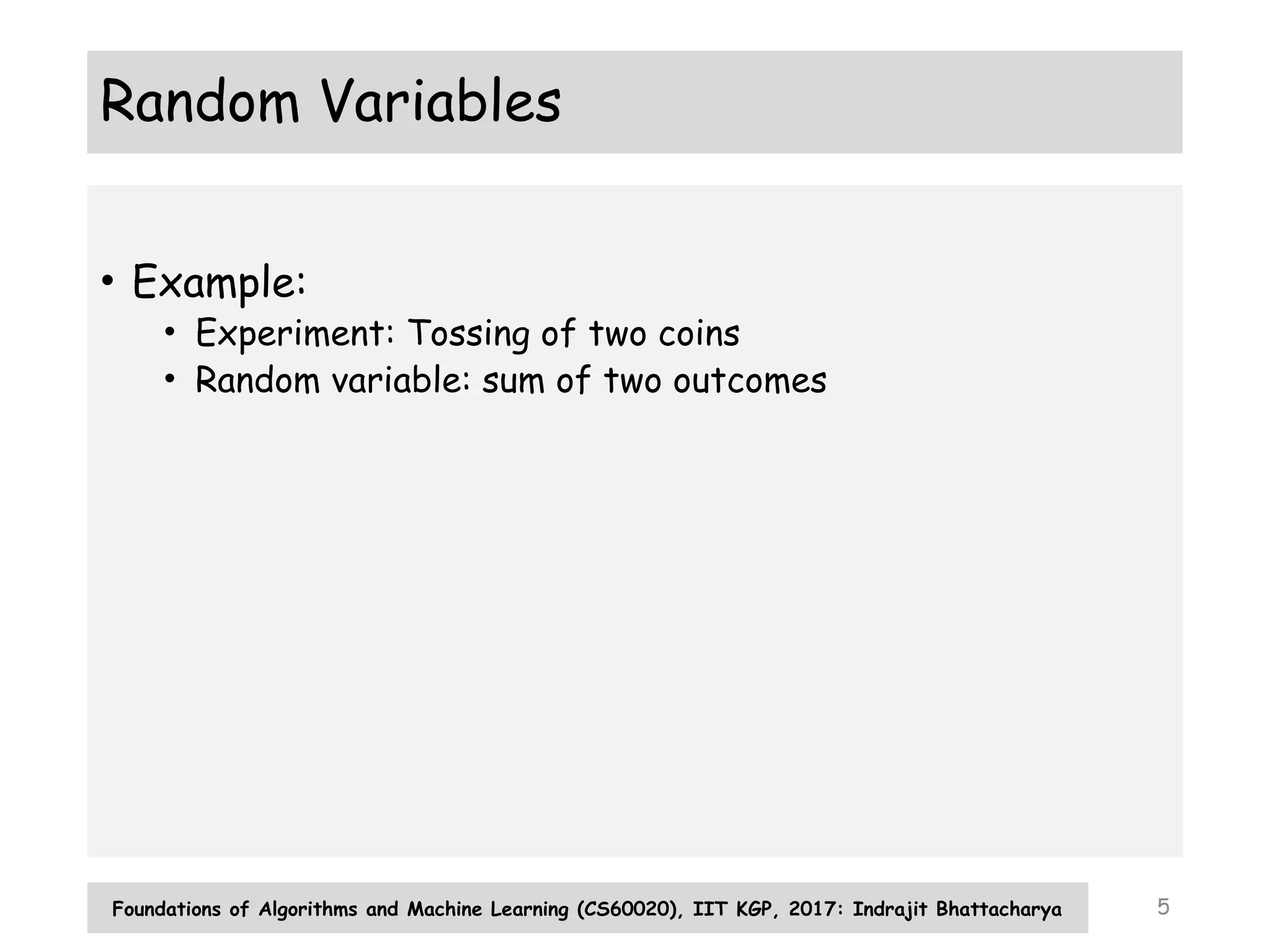 Random Variables

• Example:
  • Experiment: Tossing of two coins
  • Random variable: sum of two outcomes

Foundations of Algorithms and Machine Learning (CS60020), IIT KGP, 2017: Indrajit Bhattacharya

5